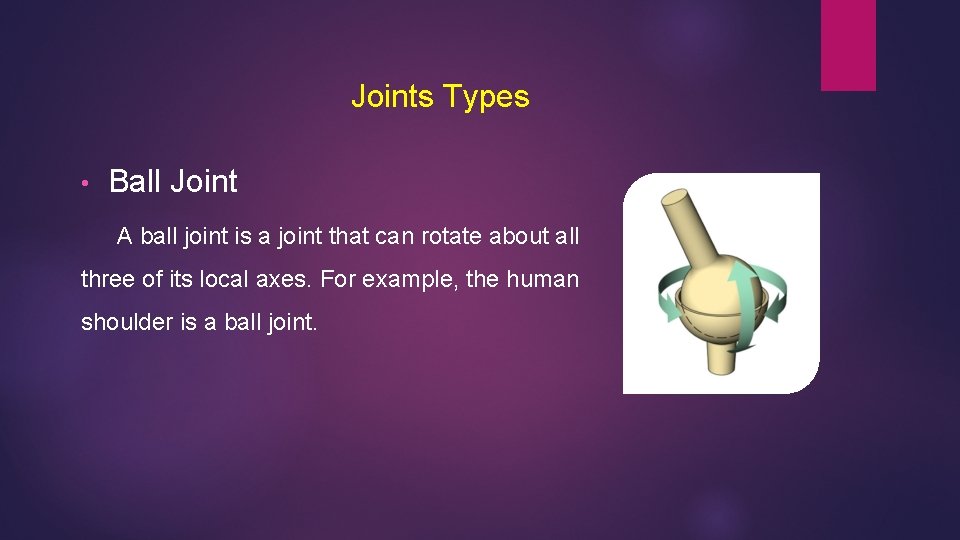 Joints Types

• Ball Joint

A ball joint is a joint that can rotate about all three of its local axes. For example, the human shoulder is a ball joint.